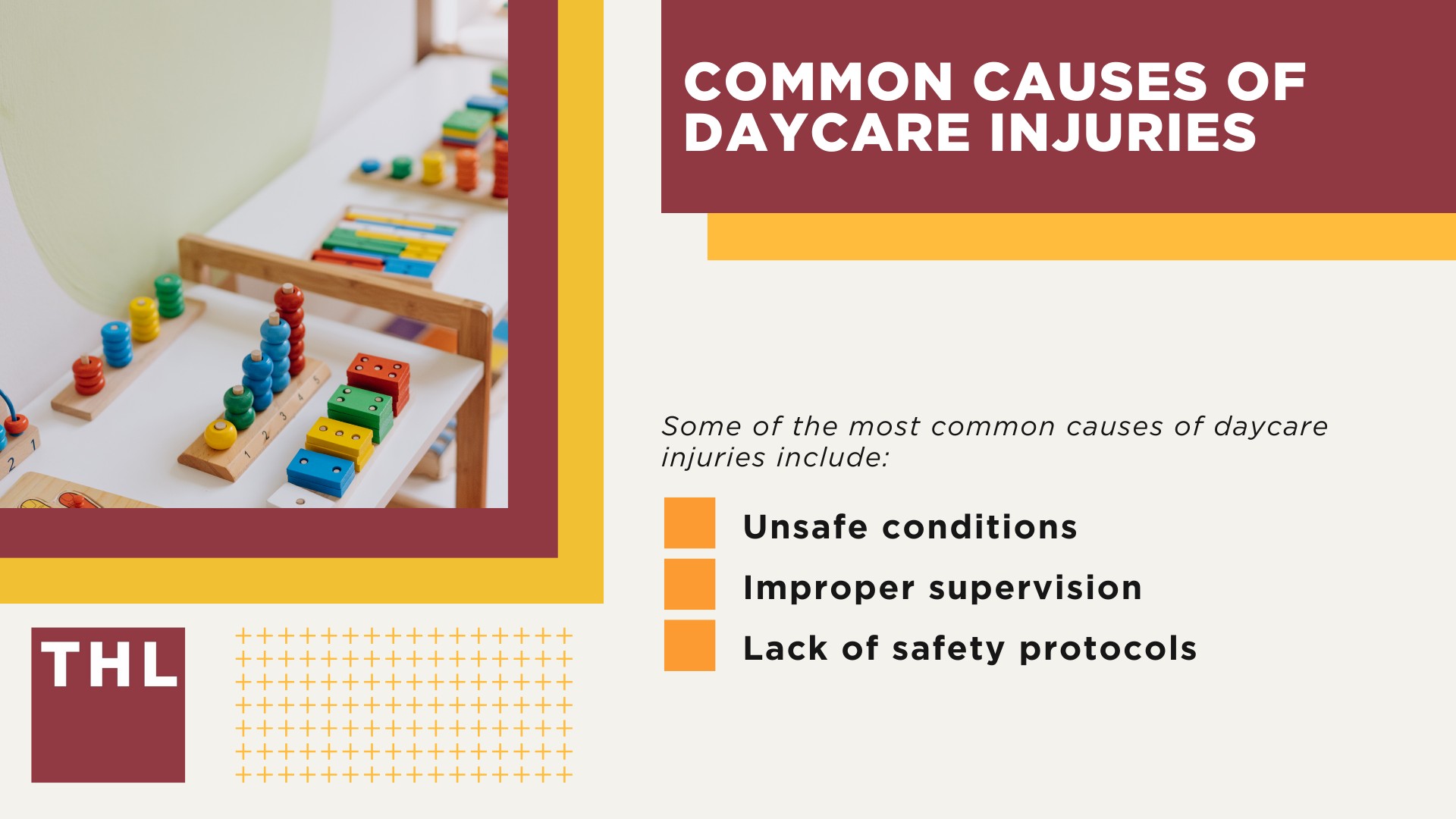 COMMON CAUSES OF DAYCARE INJURIES

Some of the most common causes of daycare injuries include:

Unsafe conditions

Improper supervision

Lack of safety protocols

THL